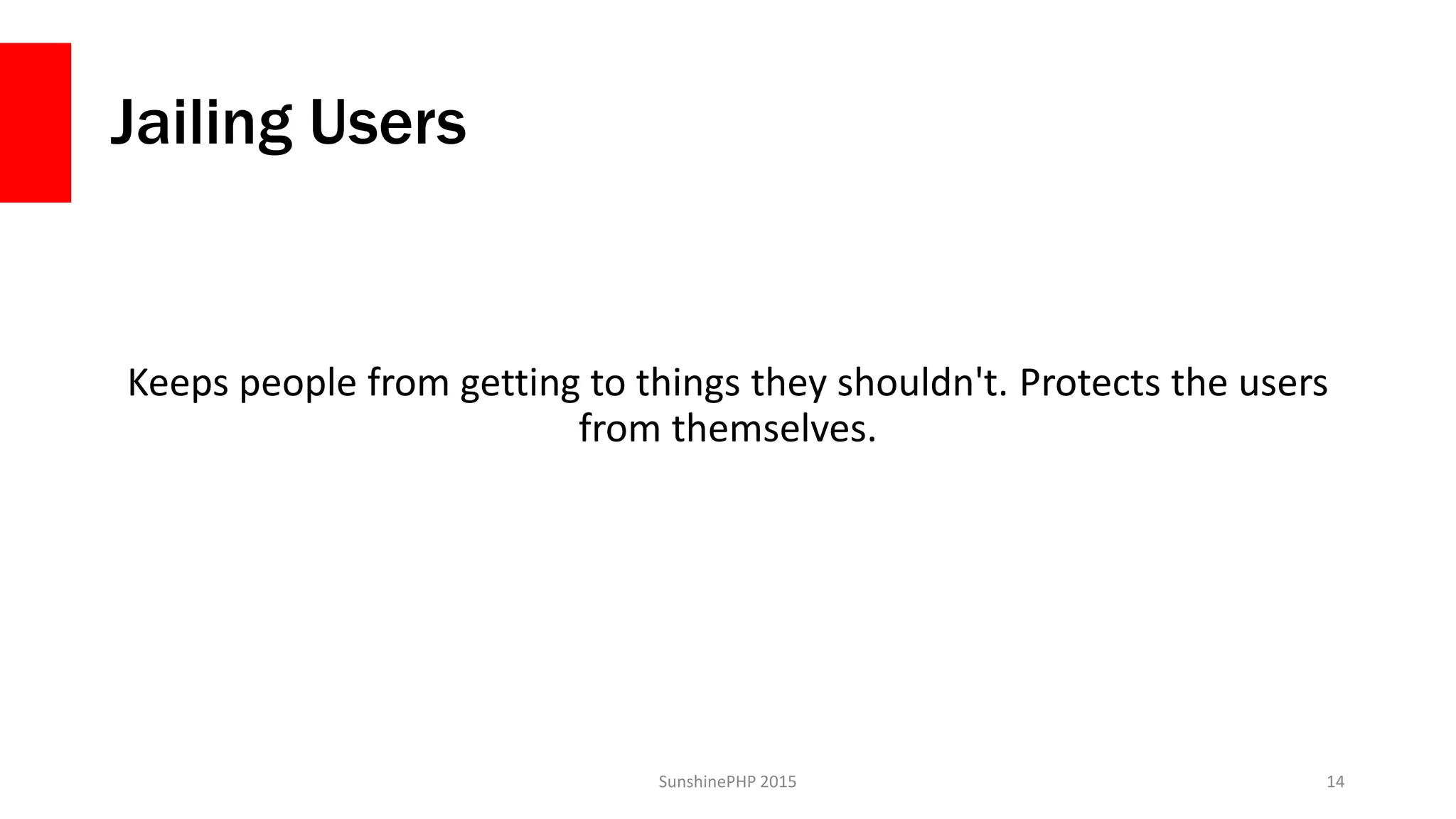 Jailing Users

Keeps people from getting to things they shouldn't. Protects the users from themselves.

SunshinePHP 2015

14